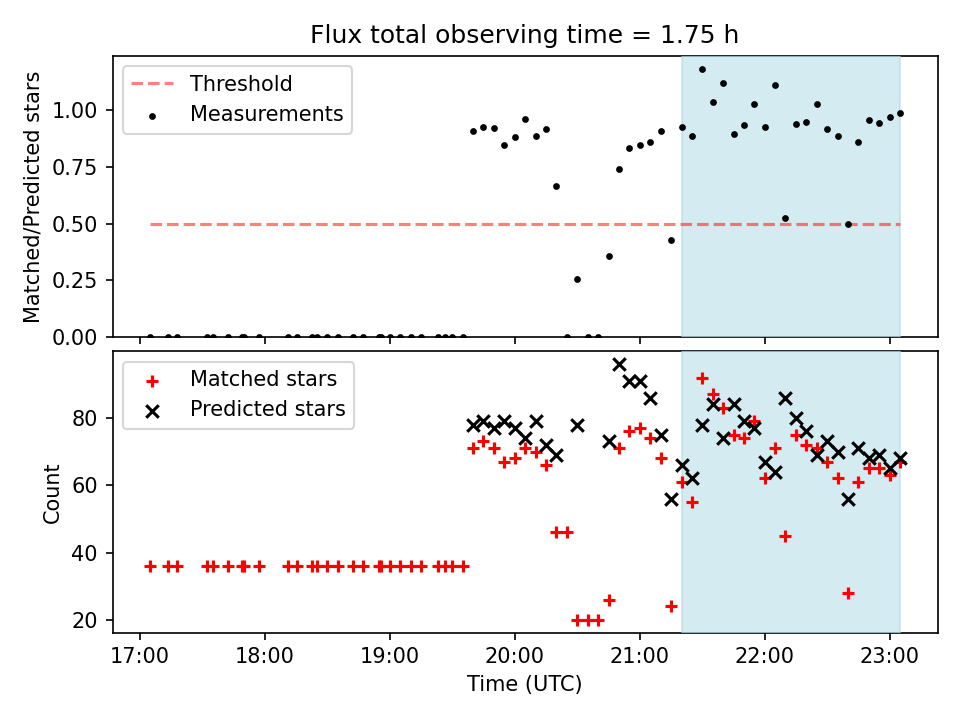 Flux total observing time = 1.75 h

Threshold
Measurements

Matched/Predicted stars

1.00
0.75
0.50
0.25
0.00

Matched stars
Predicted stars

Count

80
60
40
20

17:00 18:00 19:00 20:00 21:00 22:00 23:00

Time (UTC)